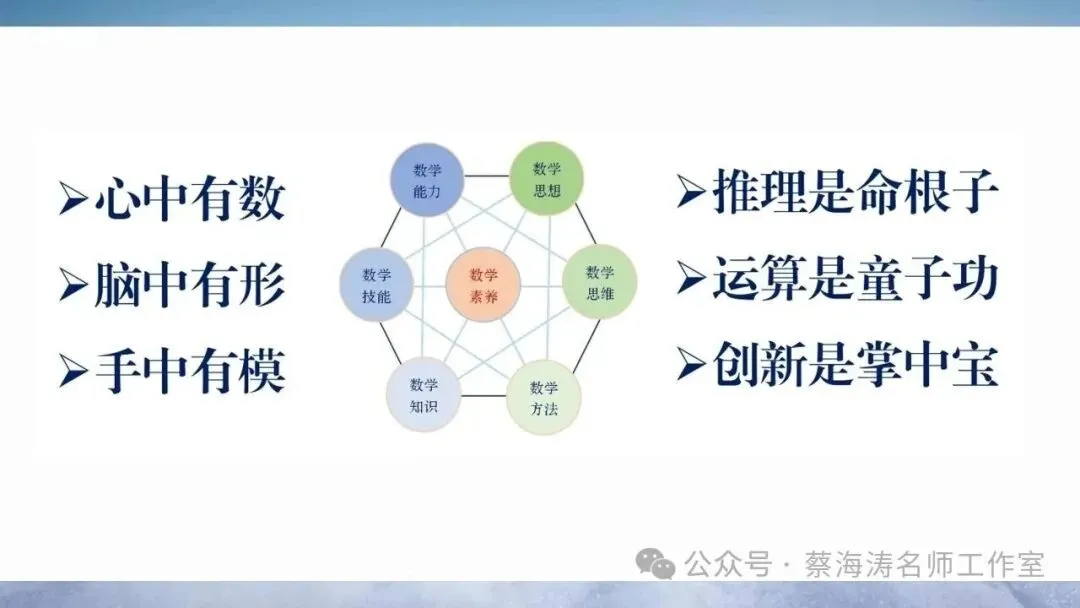 ➢心中有数
➢脑中有形
➢手中有模

数学能力
数学思想
数学技能
数学素养
数学思维
数学知识
数学方法

➢推理是命根子
➢运算是童子功
➢创新是掌中宝

公众号 · 蔡海涛名师工作室